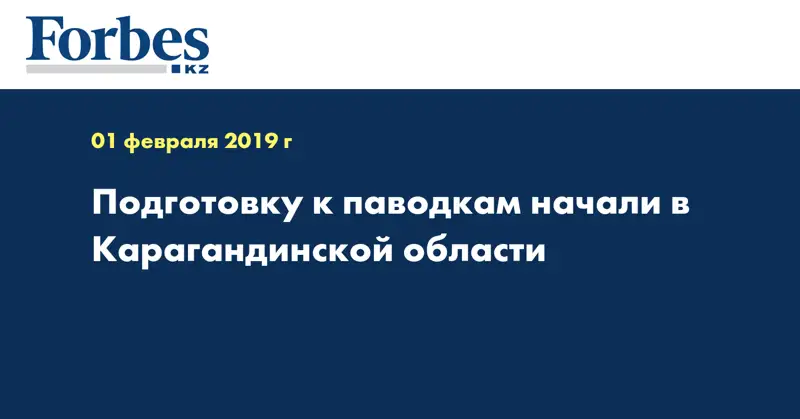 Forbes
KZ

01 февраля 2019 г

Подготовку к паводкам начали в Карагандинской области